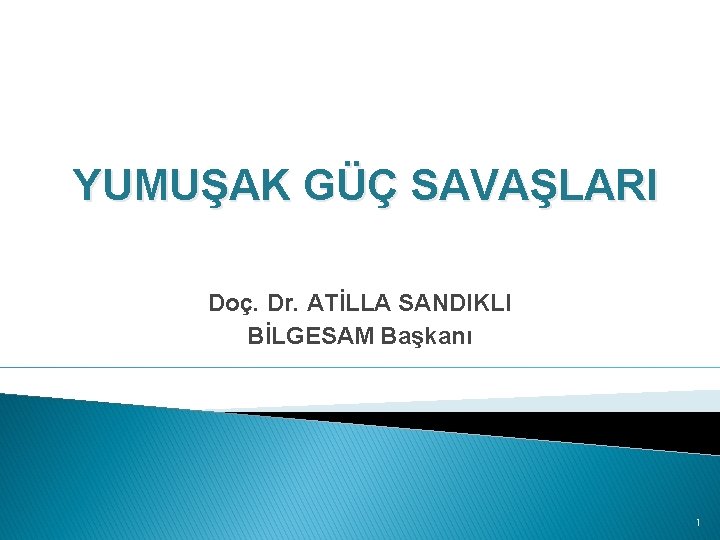 YUMUŞAK GÜÇ SAVAŞLARI

Doç. Dr. ATİLLA SANDIKLI
BİLGESAM Başkanı

1